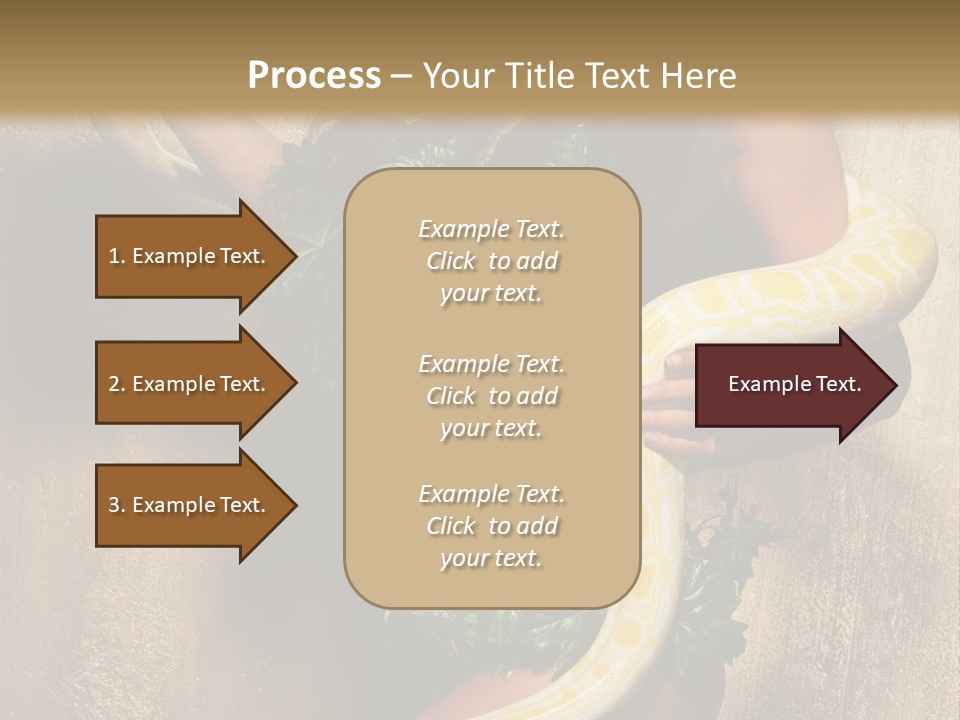 Process – Your Title Text Here

1. Example Text.

2. Example Text.

3. Example Text.

Example Text. Click to add your text.

Example Text. Click to add your text.

Example Text. Click to add your text.

Example Text.